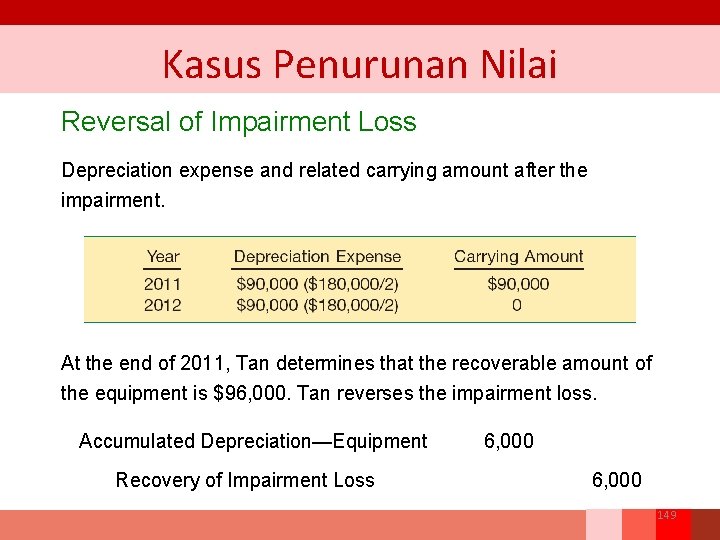 Kasus Penurunan Nilai

Reversal of Impairment Loss

Depreciation expense and related carrying amount after the impairment.

| Year | Depreciation Expense | Carrying Amount |
|---|---|---|
| 2011 | \$90,000 (\$180,000/2) | \$90,000 |
| 2012 | \$90,000 (\$180,000/2) | 0 |

At the end of 2011, Tan determines that the recoverable amount of the equipment is \$96,000. Tan reverses the impairment loss.

Accumulated Depreciation—Equipment 6,000

Recovery of Impairment Loss 6,000

149